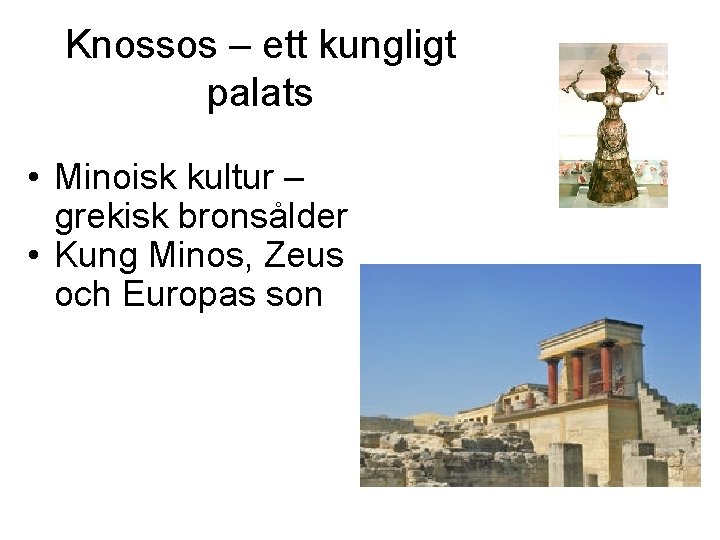 Knossos – ett kungligt palats

• Minoisk kultur – grekisk bronsålder
• Kung Minos, Zeus och Europas son